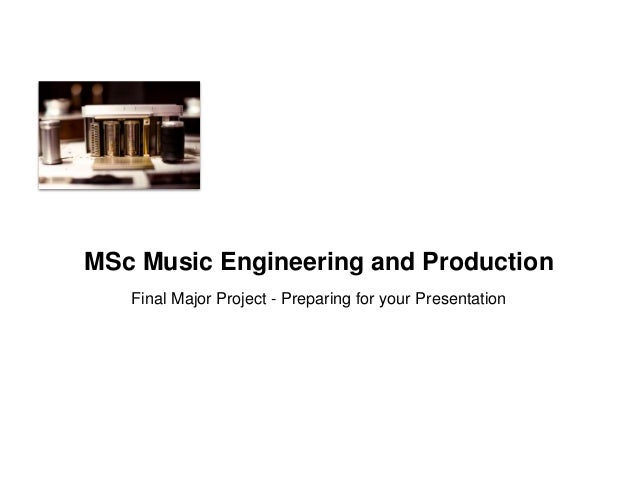 MSc Music Engineering and Production

Final Major Project - Preparing for your Presentation